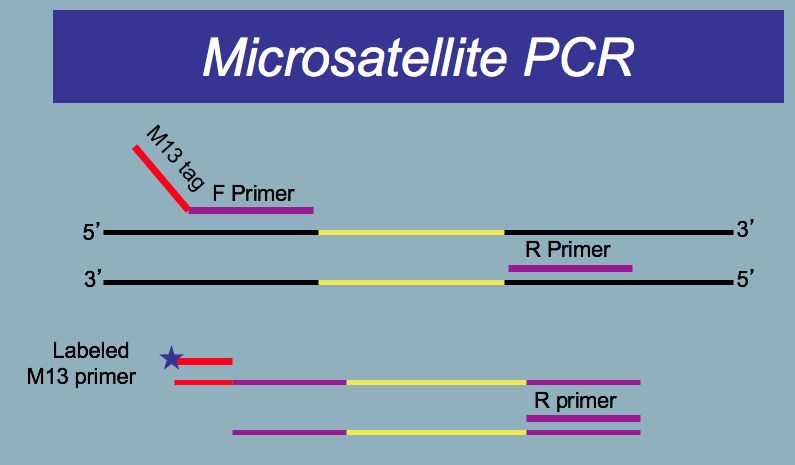 Microsatellite PCR

M13 tag

F Primer

5’

3’

R Primer

3’

5’

Labeled M13 primer

R primer